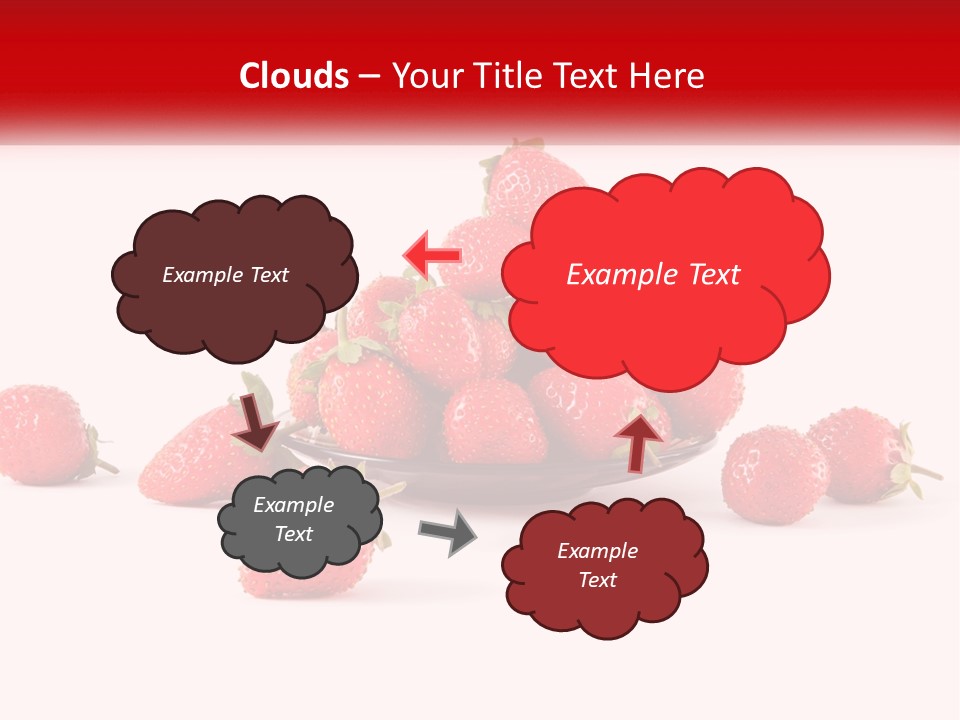 Clouds – Your Title Text Here

Example Text

Example Text

Example Text

Example Text